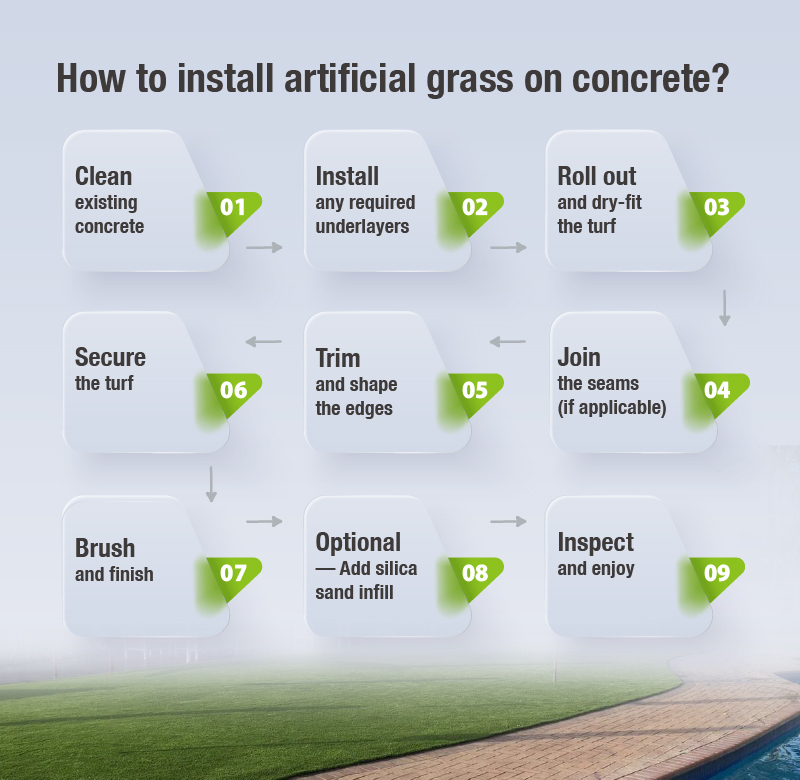 How to install artificial grass on concrete?

Clean
existing concrete
01

Install
any required underlayers
02

Roll out
and dry-fit the turf
03

Join
the seams (if applicable)
04

Trim
and shape the edges
05

Secure
the turf
06

Brush
and finish
07

Optional
— Add silica sand infill
08

Inspect
and enjoy
09